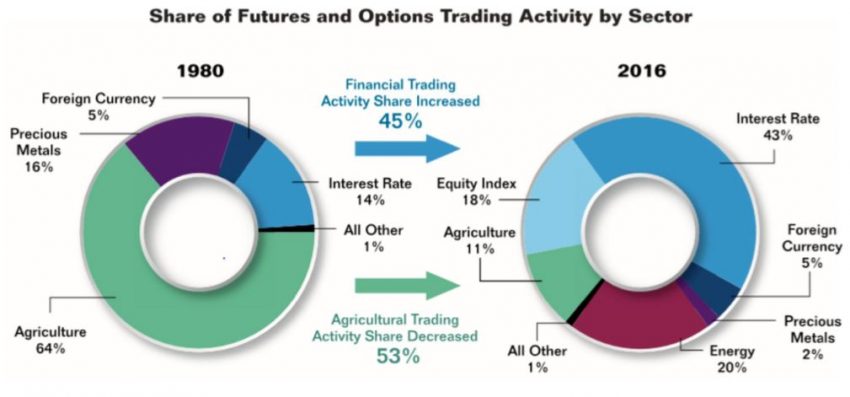 Share of Futures and Options Trading Activity by Sector

1980

Foreign Currency 5%

Precious Metals 16%

Interest Rate 14%

All Other 1%

Agriculture 64%

Financial Trading Activity Share Increased 45%

Agricultural Trading Activity Share Decreased 53%

2016

Interest Rate 43%

Equity Index 18%

Agriculture 11%

Foreign Currency 5%

Precious Metals 2%

Energy 20%

All Other 1%